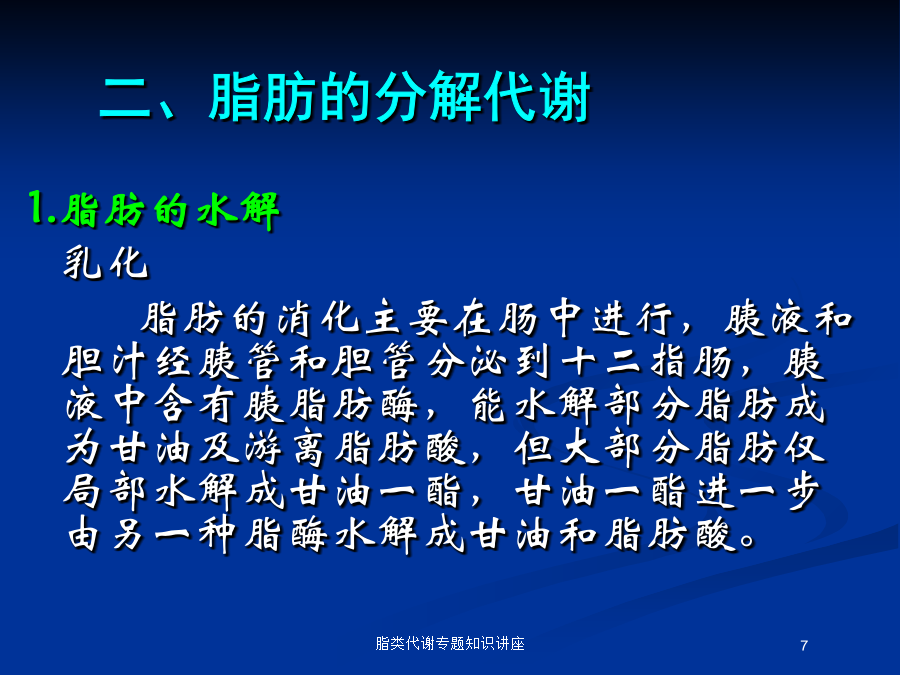 二、脂肪的分解代谢

1.脂肪的水解

乳化

脂肪的消化主要在肠中进行，胰液和胆汁经胰管和胆管分泌到十二指肠，胰液中含有胰脂肪酶，能水解部分脂肪成为甘油及游离脂肪酸，但大部分脂肪仅局部水解成甘油一酯，甘油一酯进一步由另一种脂酶水解成甘油和脂肪酸。

脂类代谢专题知识讲座

7